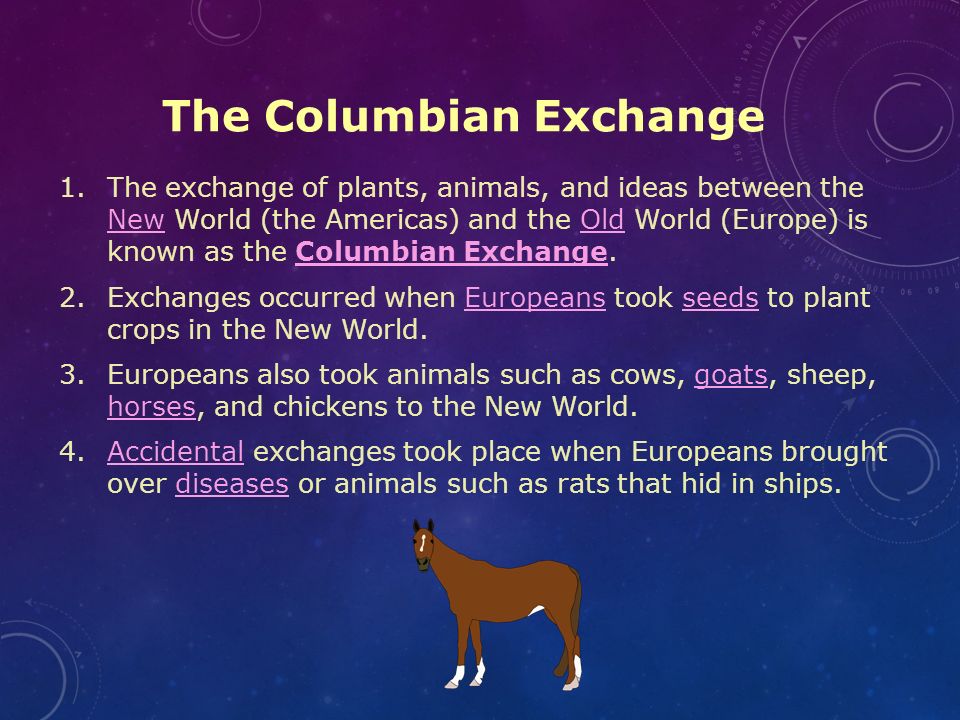 The Columbian Exchange

1. The exchange of plants, animals, and ideas between the New World (the Americas) and the Old World (Europe) is known as the Columbian Exchange.

2. Exchanges occurred when Europeans took seeds to plant crops in the New World.

3. Europeans also took animals such as cows, goats, sheep, horses, and chickens to the New World.

4. Accidental exchanges took place when Europeans brought over diseases or animals such as rats that hid in ships.